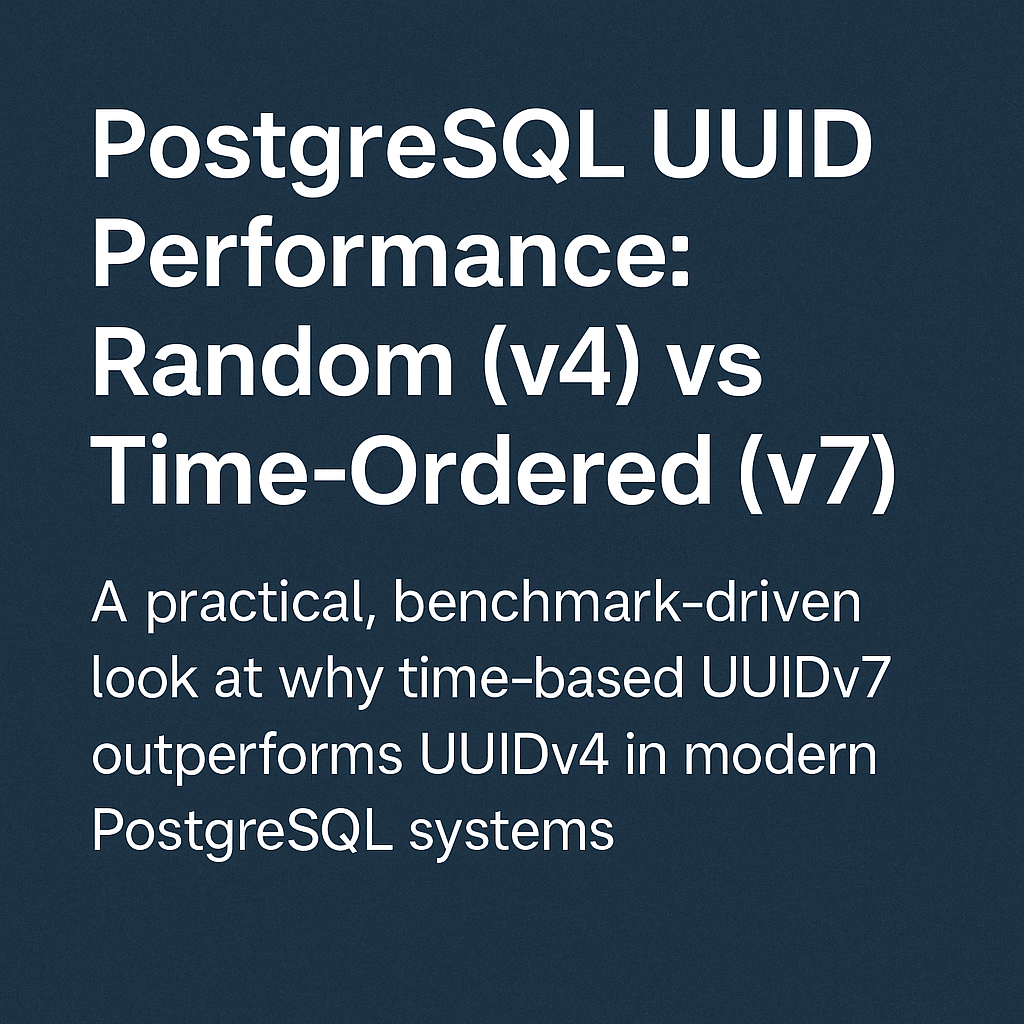 PostgreSQL UUID Performance: Random (v4) vs Time-Ordered (v7)

A practical, benchmark-driven look at why time-based UUIDv7 outperforms UUIDv4 in modern PostgreSQL systems